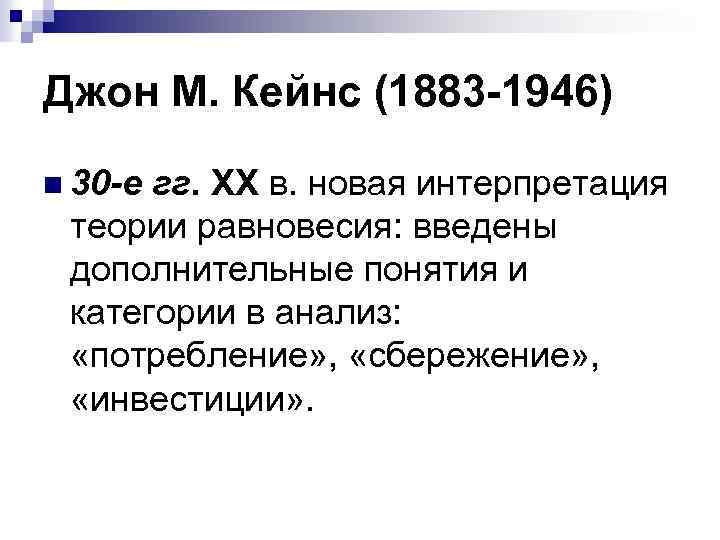 Джон М. Кейнс (1883-1946)

30-е гг. XX в. новая интерпретация теории равновесия: введены дополнительные понятия и категории в анализ: «потребление», «сбережение», «инвестиции».